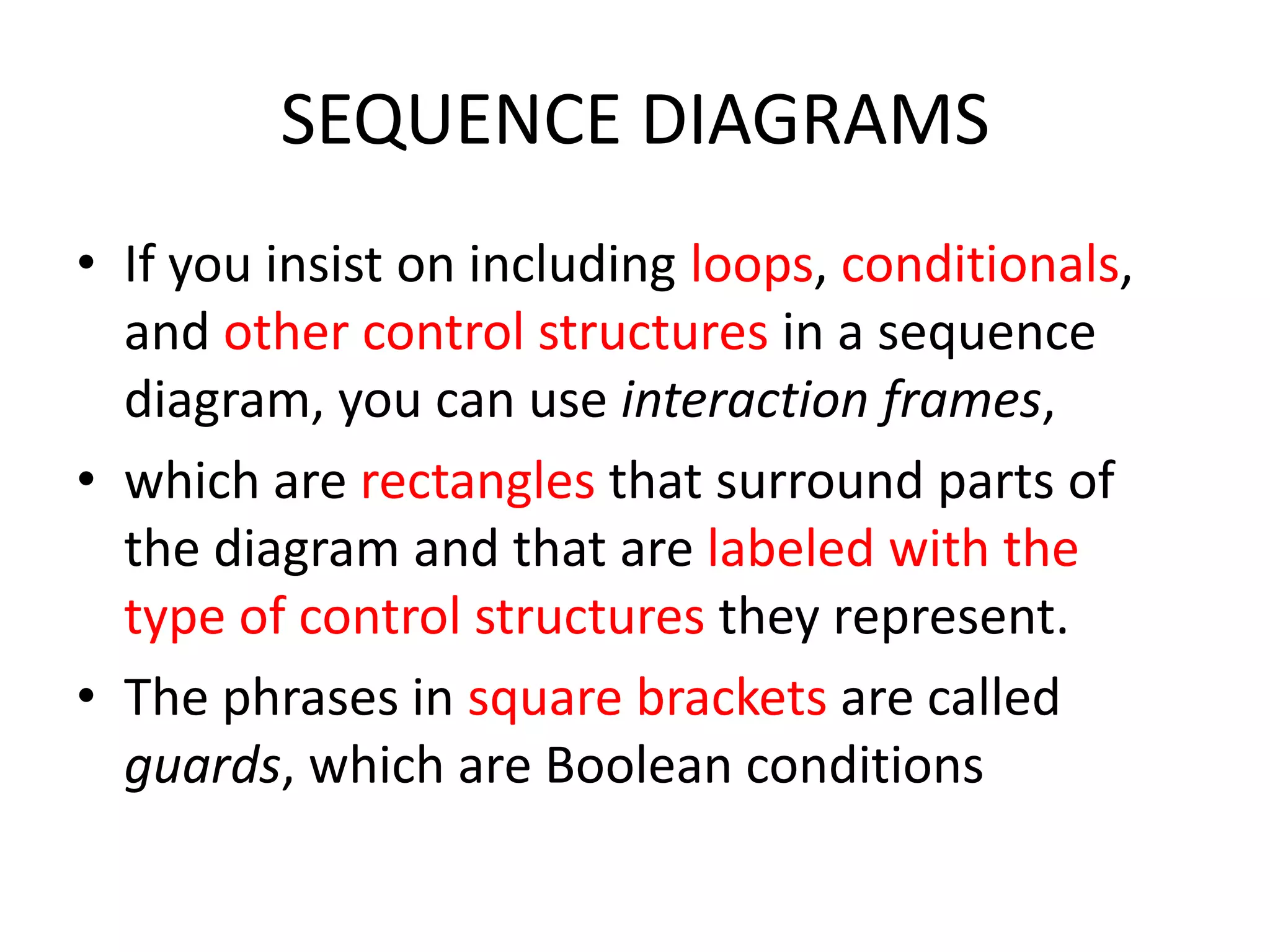 SEQUENCE DIAGRAMS

• If you insist on including loops, conditionals, and other control structures in a sequence diagram, you can use interaction frames,

• which are rectangles that surround parts of the diagram and that are labeled with the type of control structures they represent.

• The phrases in square brackets are called guards, which are Boolean conditions